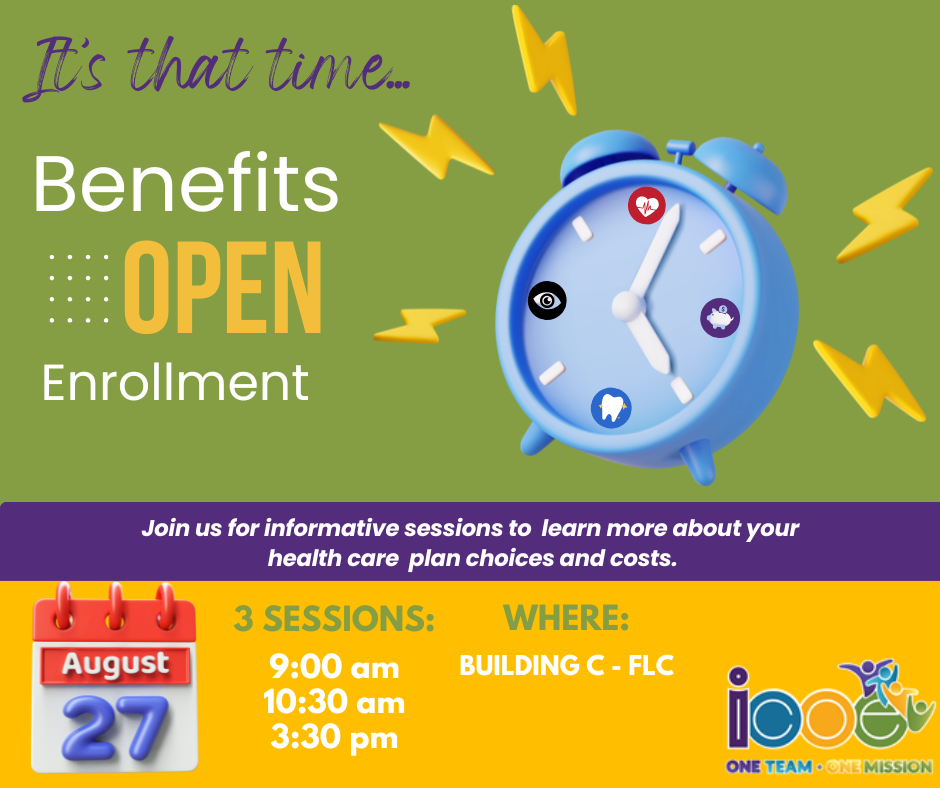 It's that time...

Benefits

OPEN

Enrollment

Join us for informative sessions to learn more about your health care plan choices and costs.

August

27

3 SESSIONS:

9:00 am
10:30 am
3:30 pm

WHERE:

BUILDING C - FLC

icoe

ONE TEAM • ONE MISSION